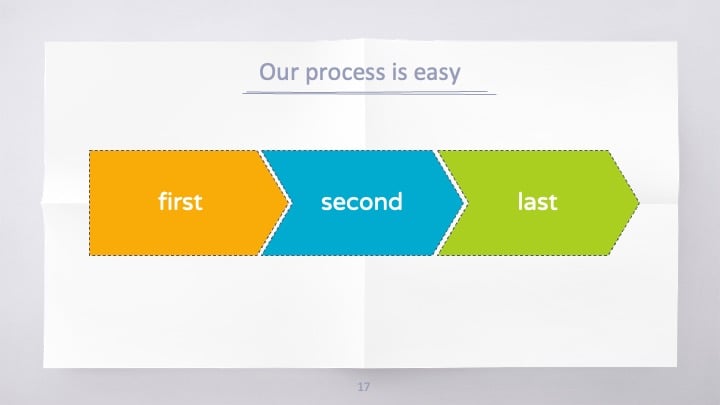 Our process is easy

first

second

last

17